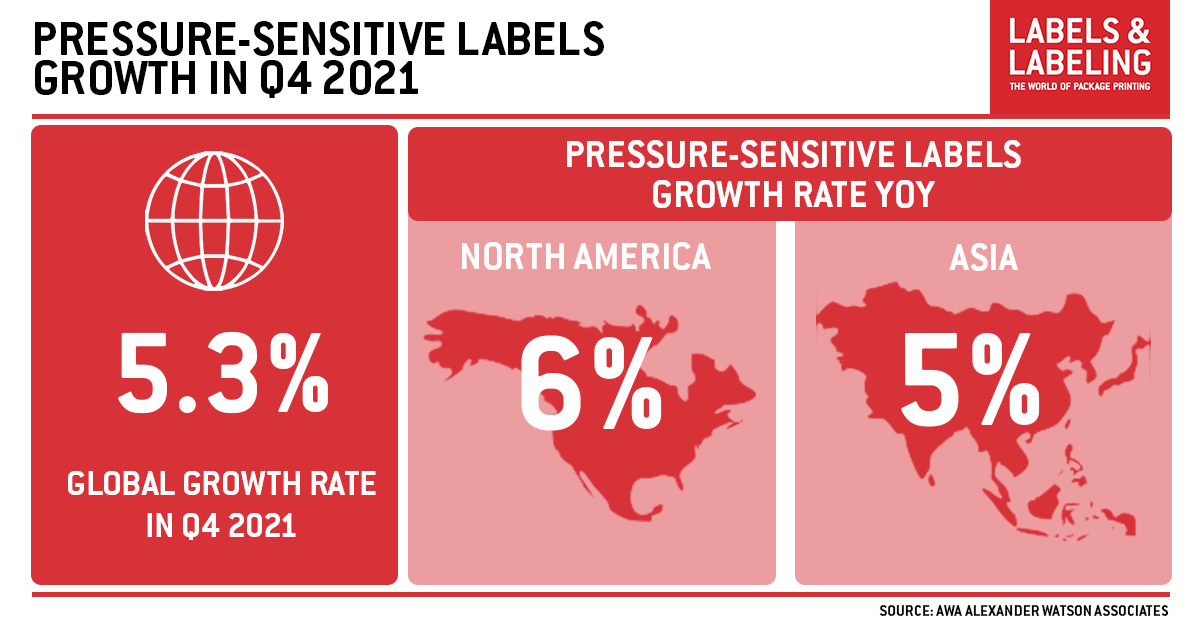 PRESSURE-SENSITIVE LABELS GROWTH IN Q4 2021

LABELS & LABELING
THE WORLD OF PACKAGE PRINTING

5.3%

GLOBAL GROWTH RATE IN Q4 2021

PRESSURE-SENSITIVE LABELS GROWTH RATE YOY

NORTH AMERICA

6%

ASIA

5%

SOURCE: AWA ALEXANDER WATSON ASSOCIATES